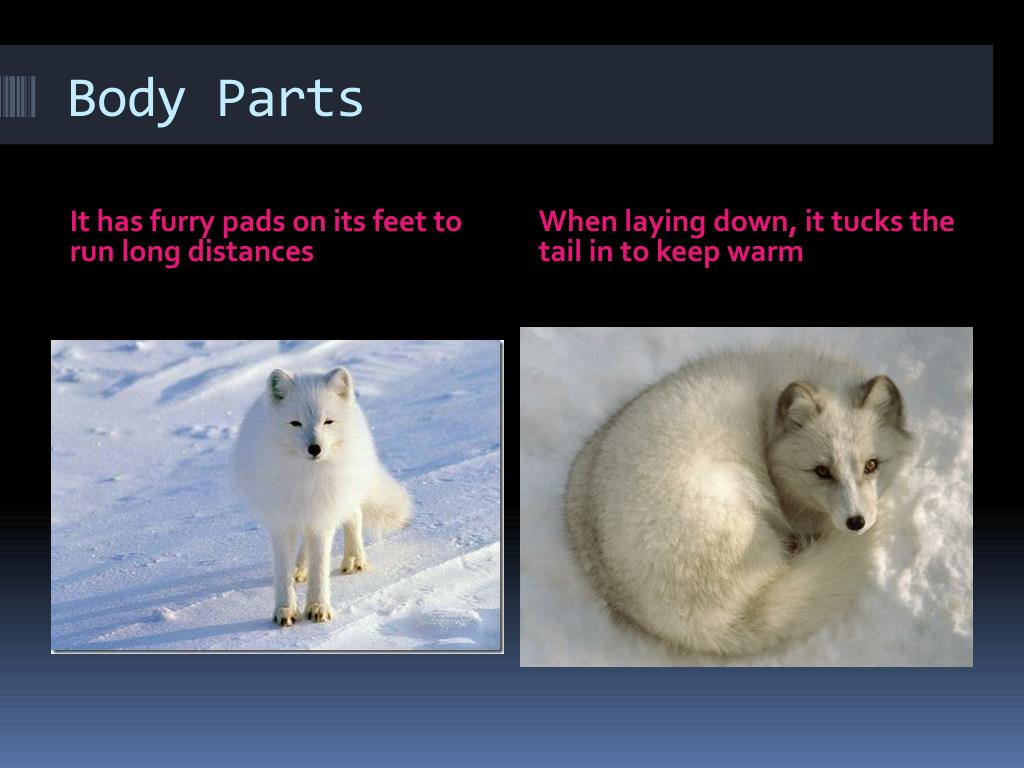 Body Parts

It has furry pads on its feet to run long distances

When laying down, it tucks the tail in to keep warm